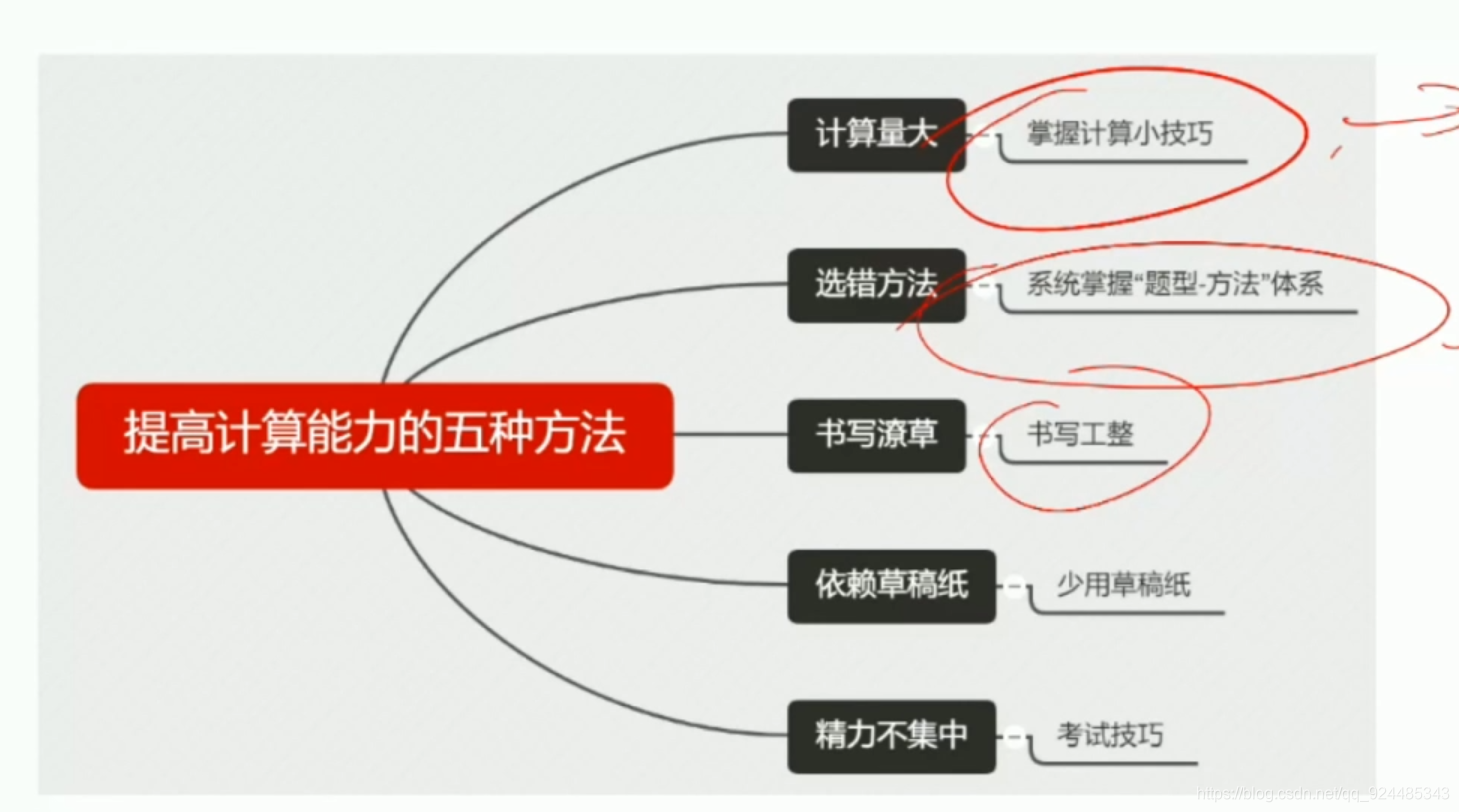 提高计算能力的五种方法

计算量大
掌握计算小技巧

选错方法
系统掌握“题型-方法”体系

书写潦草
书写工整

依赖草稿纸
少用草稿纸

精力不集中
考试技巧

https://blog.csdn.net/qq_924485343